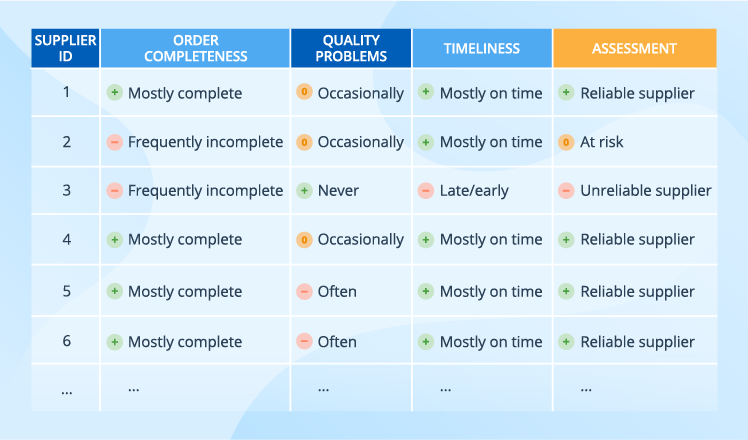 | SUPPLIER ID | ORDER COMPLETENESS | QUALITY PROBLEMS | TIMELINESS | ASSESSMENT |
|---|---|---|---|---|
| 1 | + Mostly complete | 0 Occasionally | + Mostly on time | + Reliable supplier |
| 2 | − Frequently incomplete | 0 Occasionally | + Mostly on time | 0 At risk |
| 3 | − Frequently incomplete | + Never | − Late/early | − Unreliable supplier |
| 4 | + Mostly complete | 0 Occasionally | + Mostly on time | + Reliable supplier |
| 5 | + Mostly complete | − Often | + Mostly on time | + Reliable supplier |
| 6 | + Mostly complete | − Often | + Mostly on time | + Reliable supplier |
| ... | ... | ... | ... | ... |